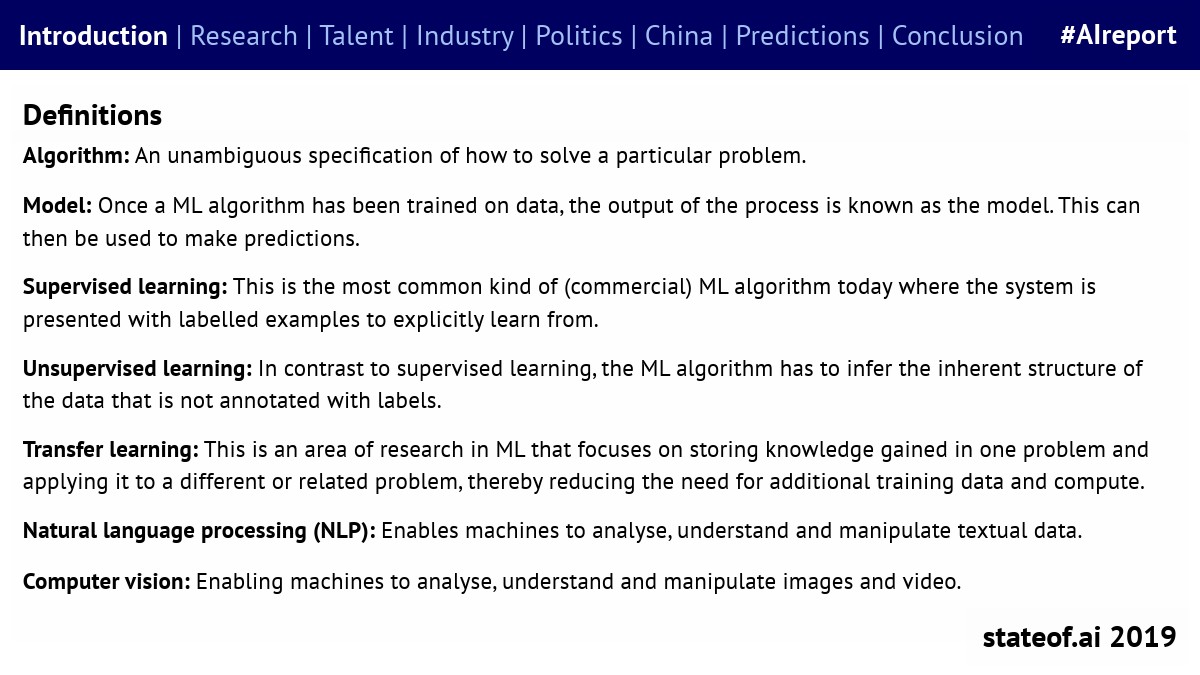 Introduction | Research | Talent | Industry | Politics | China | Predictions | Conclusion #AIreport

Definitions

Algorithm: An unambiguous specification of how to solve a particular problem.

Model: Once a ML algorithm has been trained on data, the output of the process is known as the model. This can then be used to make predictions.

Supervised learning: This is the most common kind of (commercial) ML algorithm today where the system is presented with labelled examples to explicitly learn from.

Unsupervised learning: In contrast to supervised learning, the ML algorithm has to infer the inherent structure of the data that is not annotated with labels.

Transfer learning: This is an area of research in ML that focuses on storing knowledge gained in one problem and applying it to a different or related problem, thereby reducing the need for additional training data and compute.

Natural language processing (NLP): Enables machines to analyse, understand and manipulate textual data.

Computer vision: Enabling machines to analyse, understand and manipulate images and video.

stateof.ai 2019